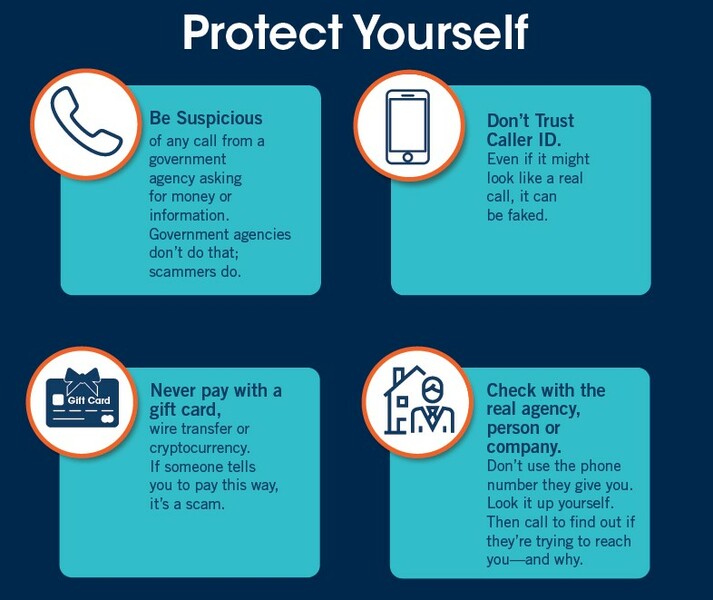 Protect Yourself

Be Suspicious of any call from a government agency asking for money or information. Government agencies don't do that; scammers do.

Don't Trust Caller ID. Even if it might look like a real call, it can be faked.

Gift Card

Never pay with a gift card, wire transfer or cryptocurrency. If someone tells you to pay this way, it's a scam.

Check with the real agency, person or company. Don't use the phone number they give you. Look it up yourself. Then call to find out if they're trying to reach you—and why.